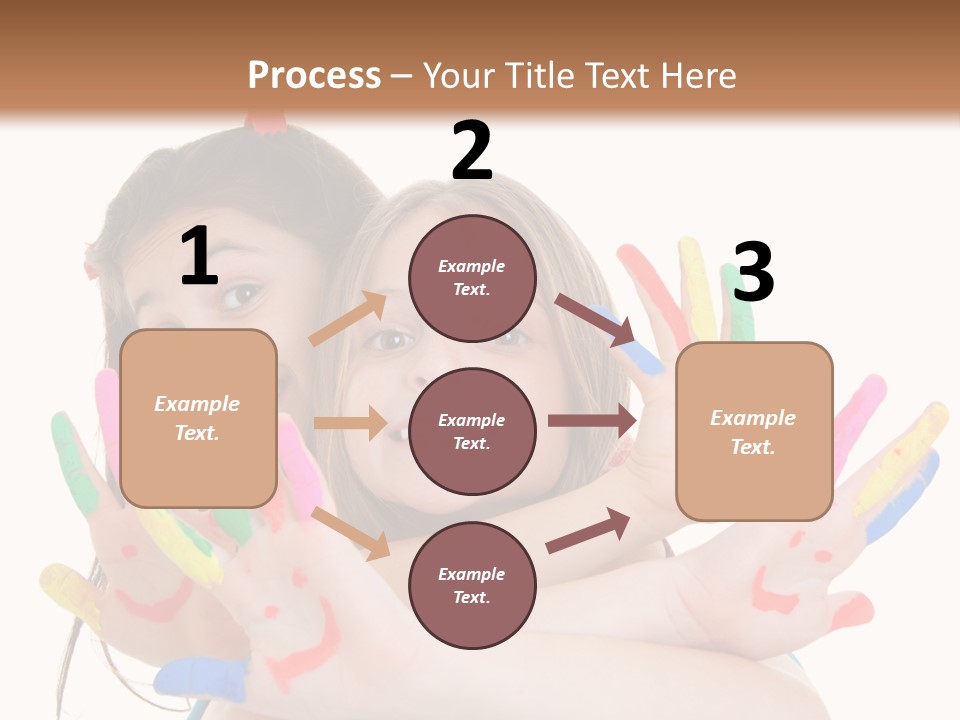 Process – Your Title Text Here

1

Example Text.

2

Example Text.

Example Text.

Example Text.

3

Example Text.